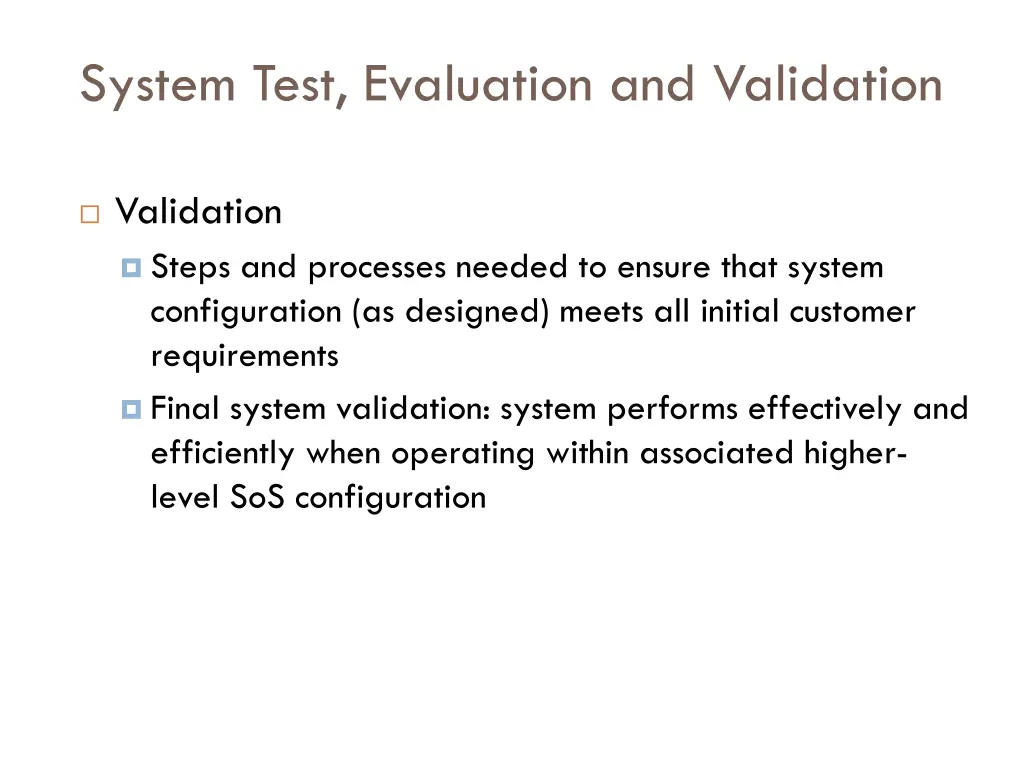 System Test, Evaluation and Validation

Validation

Steps and processes needed to ensure that system configuration (as designed) meets all initial customer requirements

Final system validation: system performs effectively and efficiently when operating within associated higher-level SoS configuration